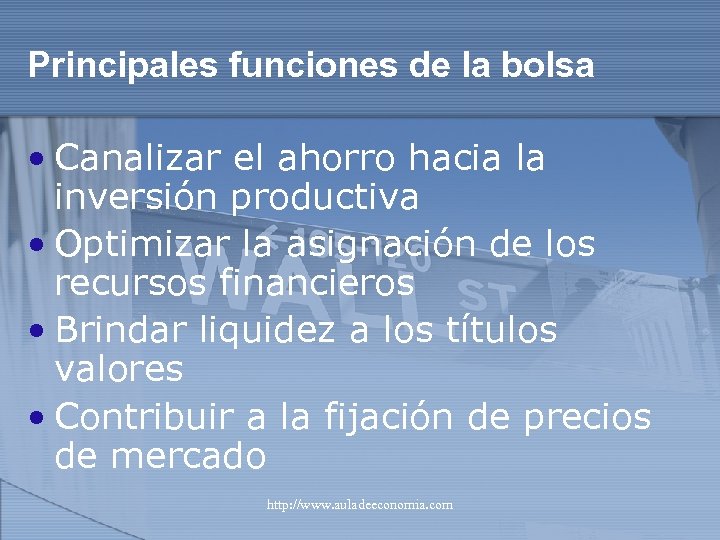 Principales funciones de la bolsa

• Canalizar el ahorro hacia la inversión productiva
• Optimizar la asignación de los recursos financieros
• Brindar liquidez a los títulos valores
• Contribuir a la fijación de precios de mercado

WALL ST

http://www.auladeeconomia.com